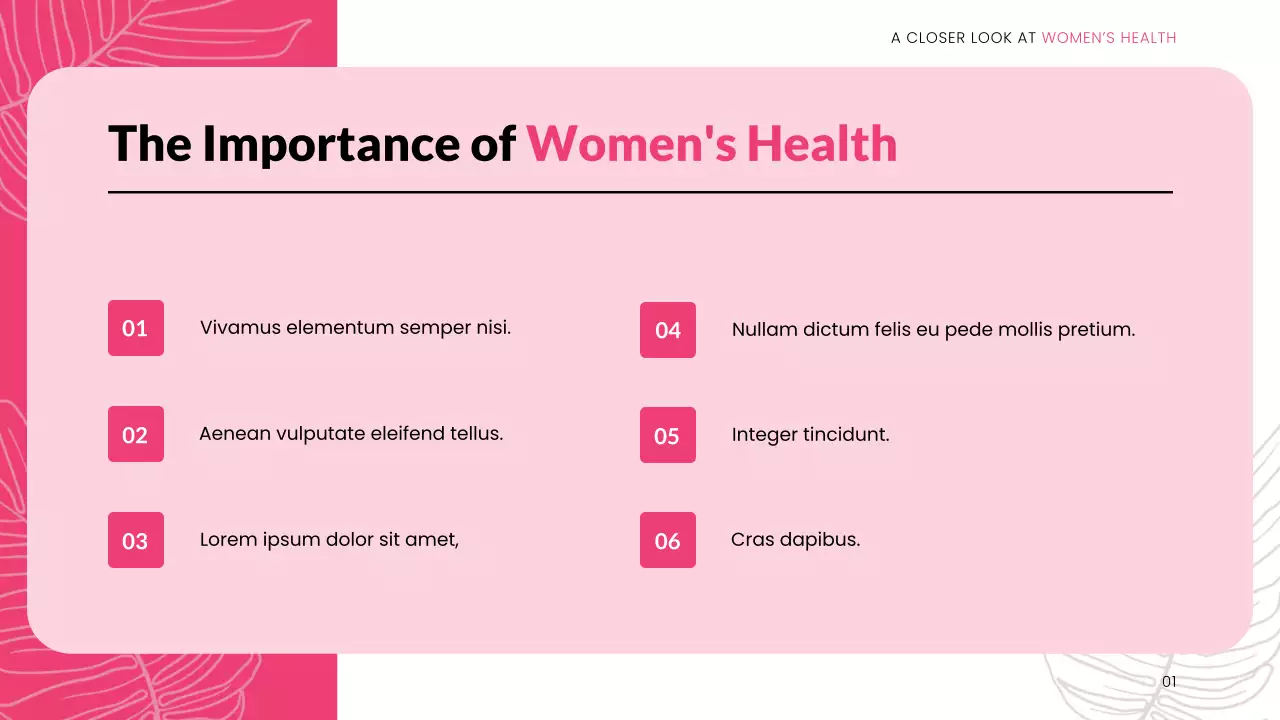 A CLOSER LOOK AT WOMEN'S HEALTH

The Importance of Women's Health

01 Vivamus elementum semper nisi.

02 Aenean vulputate eleifend tellus.

03 Lorem ipsum dolor sit amet,

04 Nullam dictum felis eu pede mollis pretium.

05 Integer tincidunt.

06 Cras dapibus.

01